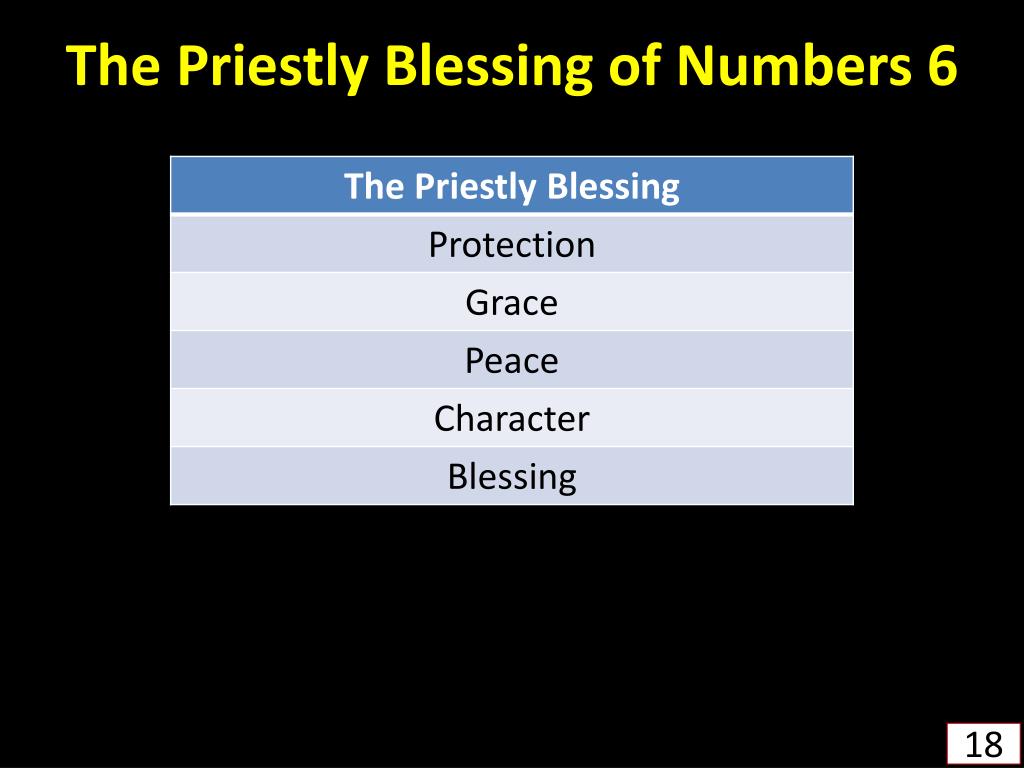 The Priestly Blessing of Numbers 6

| The Priestly Blessing |
|---|
| Protection |
| Grace |
| Peace |
| Character |
| Blessing |

18